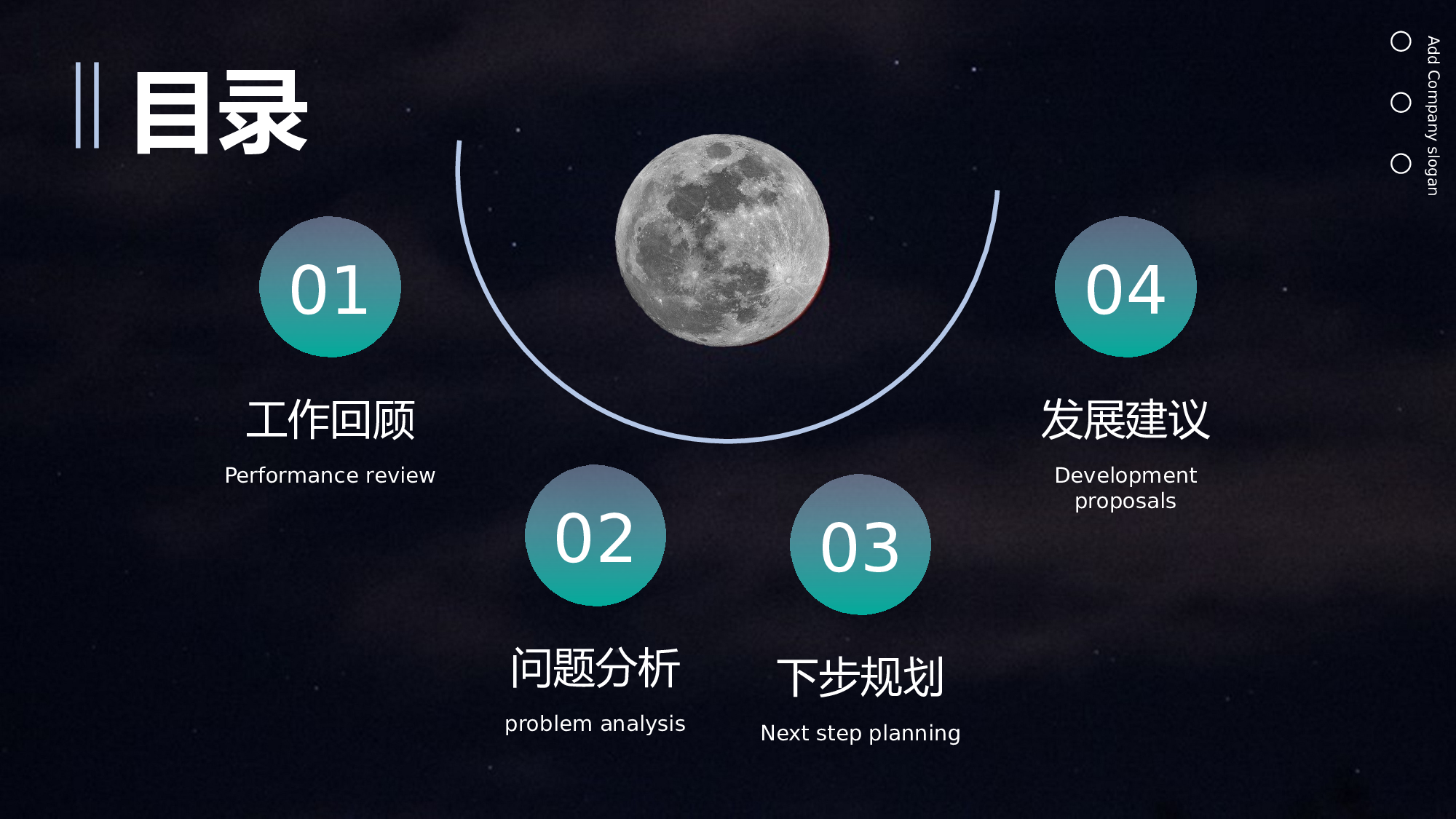 目录

Add Company slogan

01

工作回顾

Performance review

02

问题分析

problem analysis

03

下步规划

Next step planning

04

发展建议

Development proposals